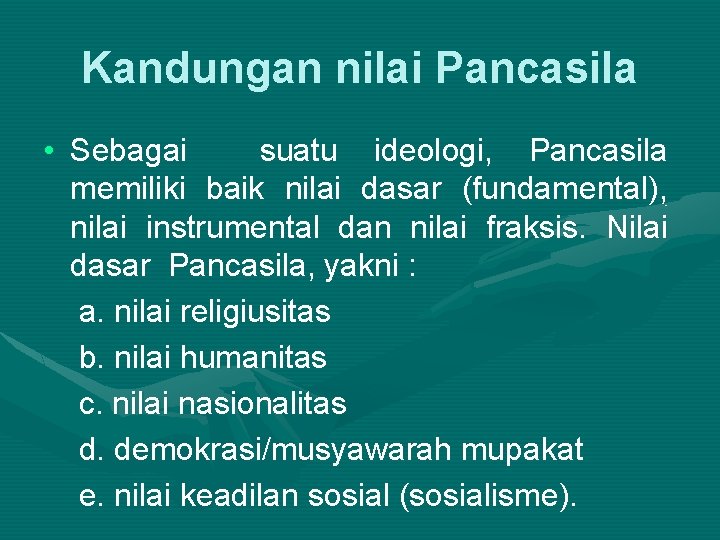 Kandungan nilai Pancasila

• Sebagai suatu ideologi, Pancasila memiliki baik nilai dasar (fundamental), nilai instrumental dan nilai fraksis. Nilai dasar Pancasila, yakni :

a. nilai religiusitas

b. nilai humanitas

c. nilai nasionalitas

d. demokrasi/musyawarah mupakat

e. nilai keadilan sosial (sosialisme).